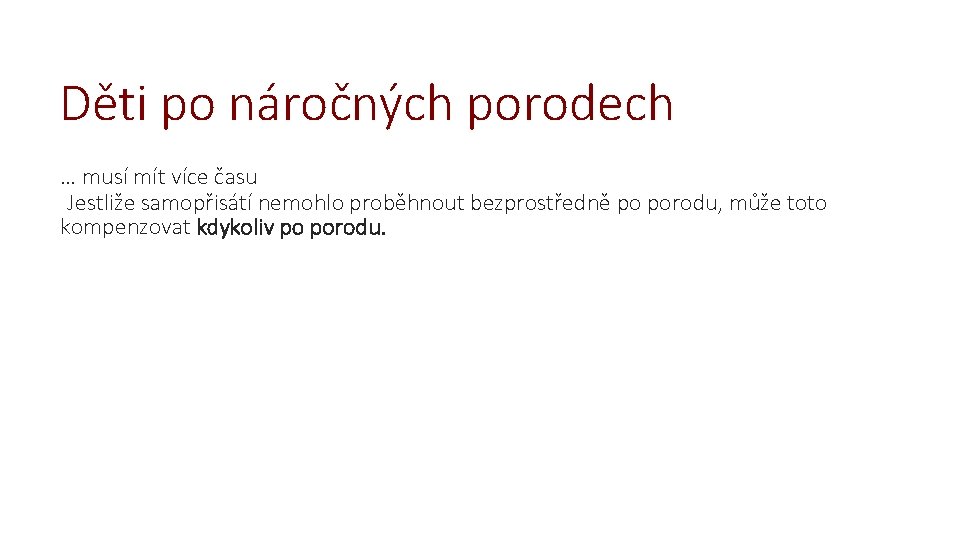 Děti po náročných porodech

… musí mít více času
Jestliže samopřisátí nemohlo proběhnout bezprostředně po porodu, může toto kompenzovat kdykoliv po porodu.